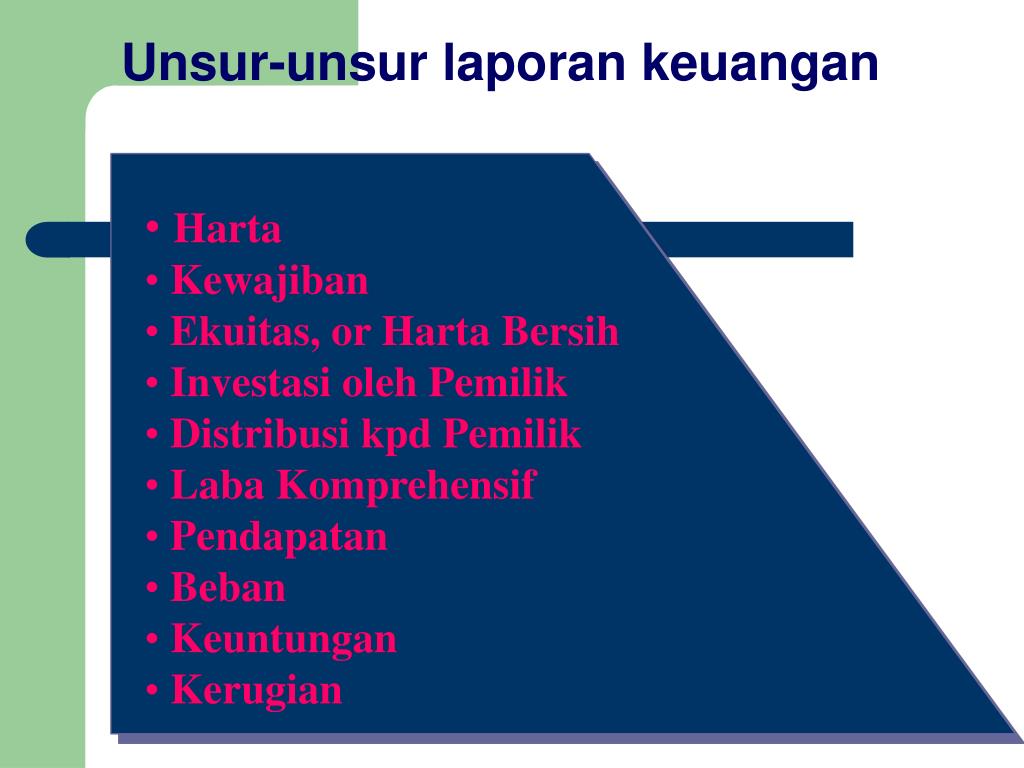 Unsur-unsur laporan keuangan

• Harta
• Kewajiban
• Ekuitas, or Harta Bersih
• Investasi oleh Pemilik
• Distribusi kpd Pemilik
• Laba Komprehensif
• Pendapatan
• Beban
• Keuntungan
• Kerugian